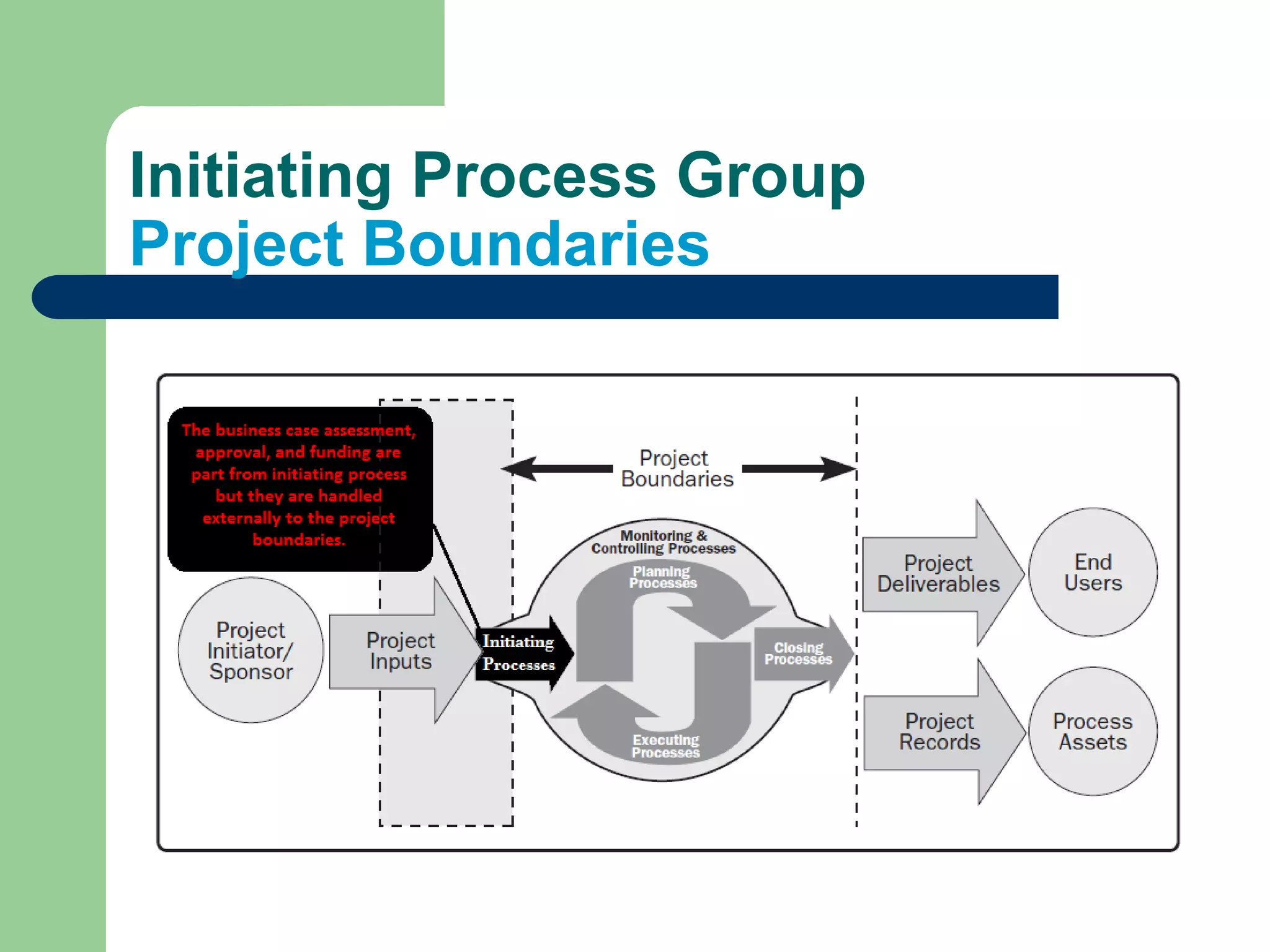 Initiating Process Group
Project Boundaries

The business case assessment, approval, and funding are part from initiating process but they are handled externally to the project boundaries.

Project Boundaries

Project Initiator/ Sponsor

Project Inputs

Initiating Processes

Monitoring & Controlling Processes

Planning Processes

Executing Processes

Closing Processes

Project Deliverables

End Users

Project Records

Process Assets